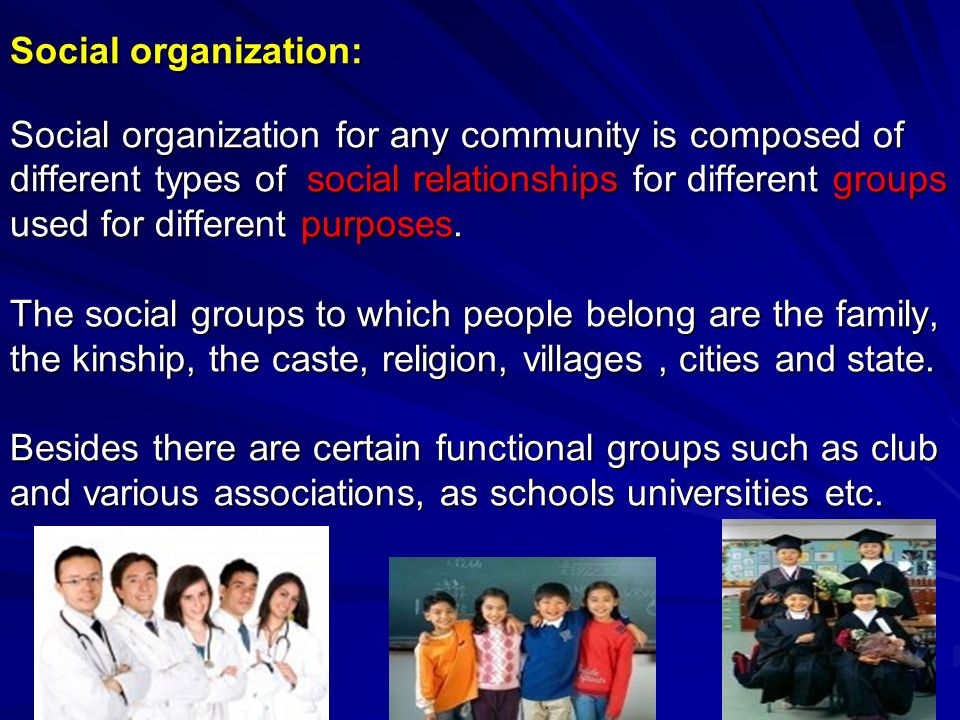 Social organization:

Social organization for any community is composed of different types of social relationships for different groups used for different purposes.

The social groups to which people belong are the family, the kinship, the caste, religion, villages , cities and state.

Besides there are certain functional groups such as club and various associations, as schools universities etc.